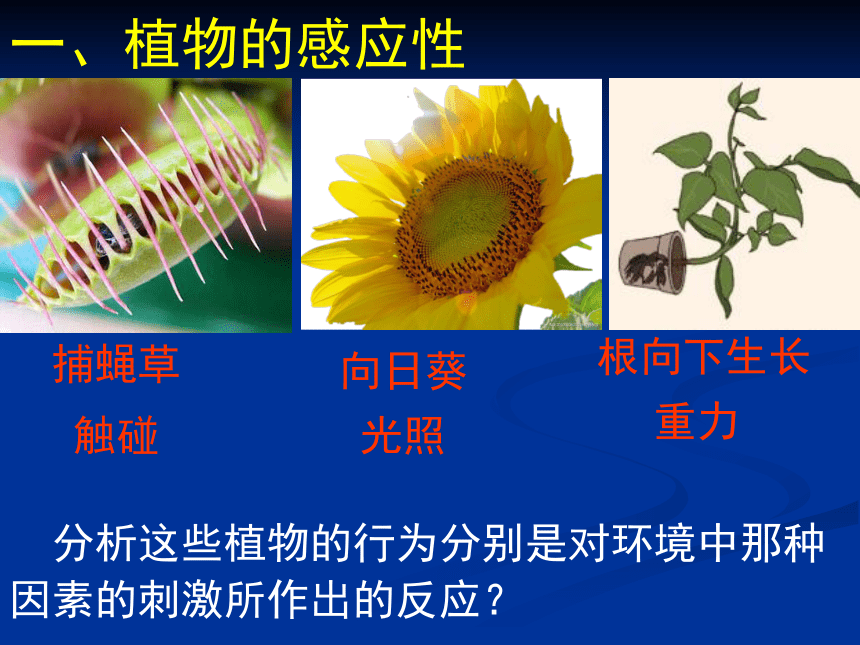 一、植物的感应性

捕蝇草
触碰

向日葵
光照

根向下生长
重力

分析这些植物的行为分别是对环境中那种因素的刺激所作出的反应？